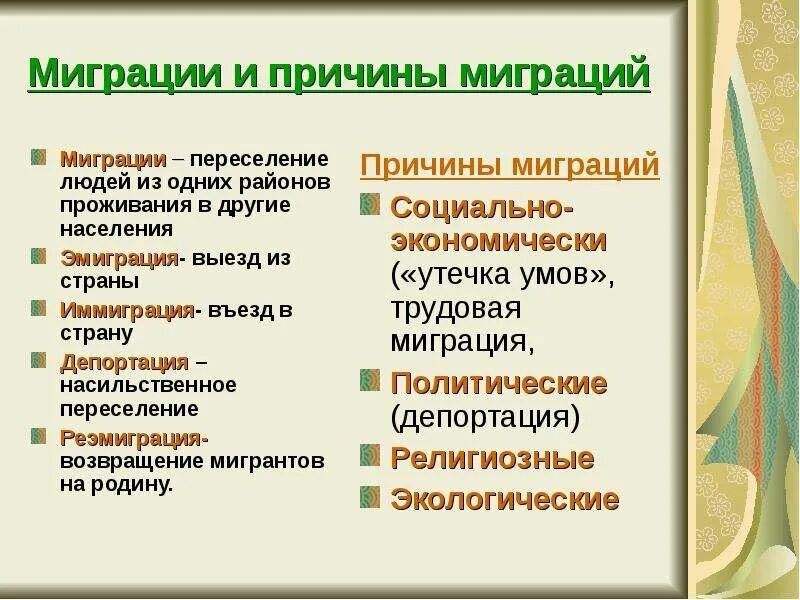 Миграции и причины миграций

Миграции – переселение людей из одних районов проживания в другие населения

Эмиграция- выезд из страны

Иммиграция- въезд в страну

Депортация – насильственное переселение

Реэмиграция- возвращение мигрантов на родину.

Причины миграций

Социально-экономически («утечка умов», трудовая миграция,

Политические (депортация)

Религиозные

Экологические